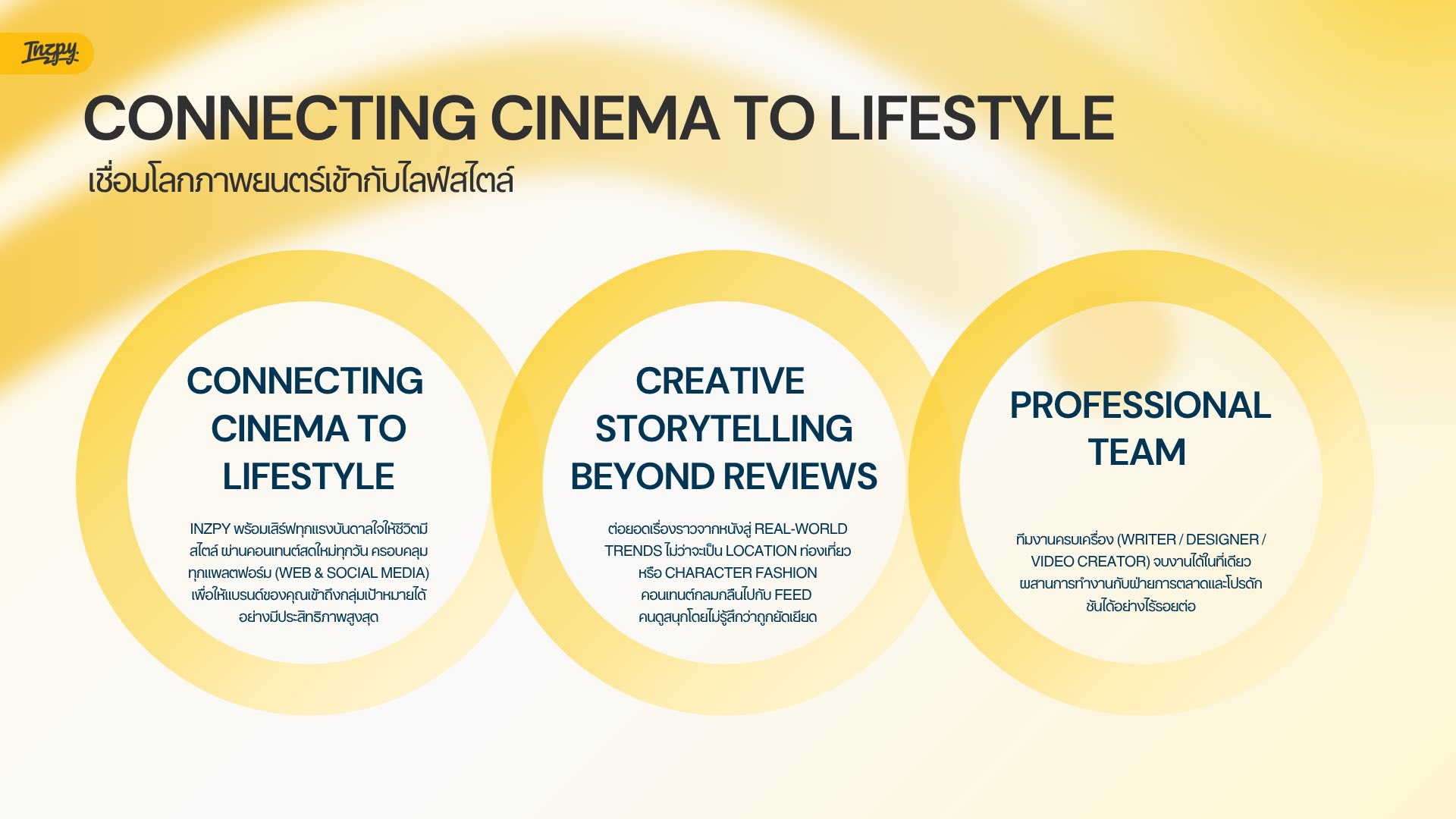 Inzpy.

CONNECTING CINEMA TO LIFESTYLE
เชื่อมโลกภาพยนตร์เข้ากับไลฟ์สไตล์

CONNECTING CINEMA TO LIFESTYLE

INZPY พร้อมเสิร์ฟทุกแรงบันดาลใจให้ชีวิตมีสไตล์ ผ่านคอนเทนต์สดใหม่ทุกวัน ครอบคลุมทุกแพลตฟอร์ม (WEB & SOCIAL MEDIA) เพื่อให้แบรนด์ของคุณเข้าถึงกลุ่มเป้าหมายได้อย่างมีประสิทธิภาพสูงสุด

CREATIVE STORYTELLING BEYOND REVIEWS

ต่อยอดเรื่องราวจากหนังสู่ REAL-WORLD TRENDS ไม่ว่าจะเป็น LOCATION ท่องเที่ยว หรือ CHARACTER FASHION คอนเทนต์กลมกลืนไปกับ FEED คนดูสนุกโดยไม่รู้สึกว่าถูกยัดเยียด

PROFESSIONAL TEAM

ทีมงานครบเครื่อง (WRITER / DESIGNER / VIDEO CREATOR) จบงานได้ในที่เดียว ผสานการทำงานกับฝ่ายการตลาดและโปรดักชันได้อย่างไร้รอยต่อ